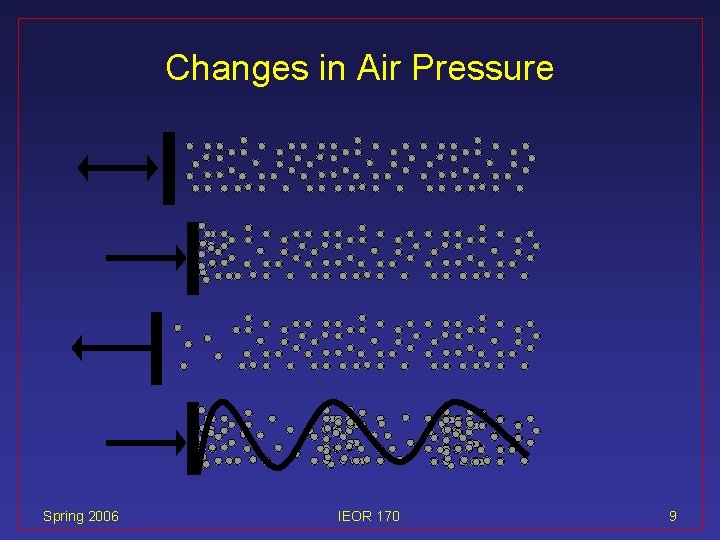 Changes in Air Pressure

Spring 2006

IEOR 170

9